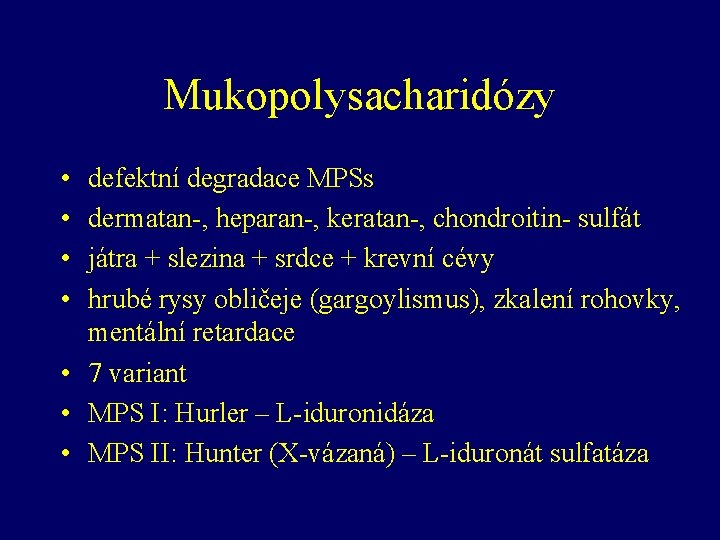 Mukopolysacharidózy

• defektní degradace MPSs
• dermatan-, heparan-, keratan-, chondroitin- sulfát
• játra + slezina + srdce + krevní cévy
• hrubé rysy obličeje (gargoylismus), zkalení rohovky, mentální retardace
• 7 variant
• MPS I: Hurler – L-iduronidáza
• MPS II: Hunter (X-vázaná) – L-iduronát sulfatáza